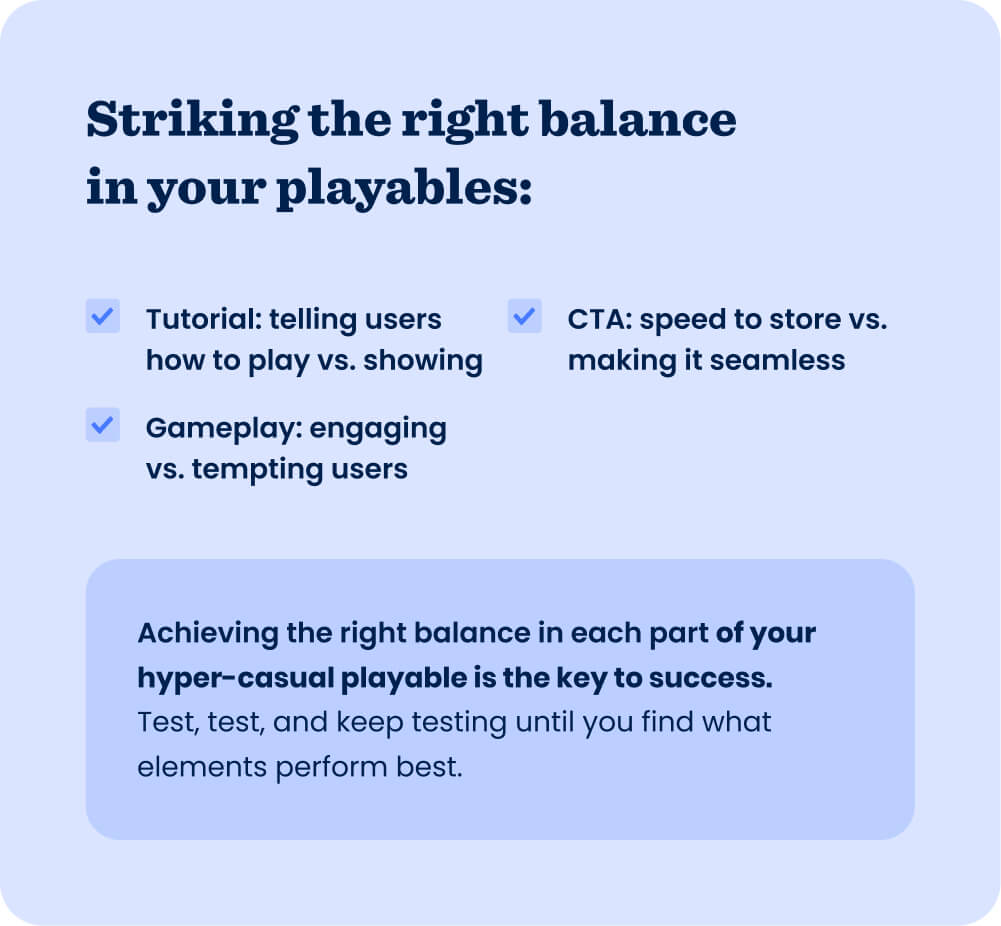 Striking the right balance in your playables:

Tutorial: telling users how to play vs. showing

Gameplay: engaging vs. tempting users

CTA: speed to store vs. making it seamless

Achieving the right balance in each part of your hyper-casual playable is the key to success. Test, test, and keep testing until you find what elements perform best.